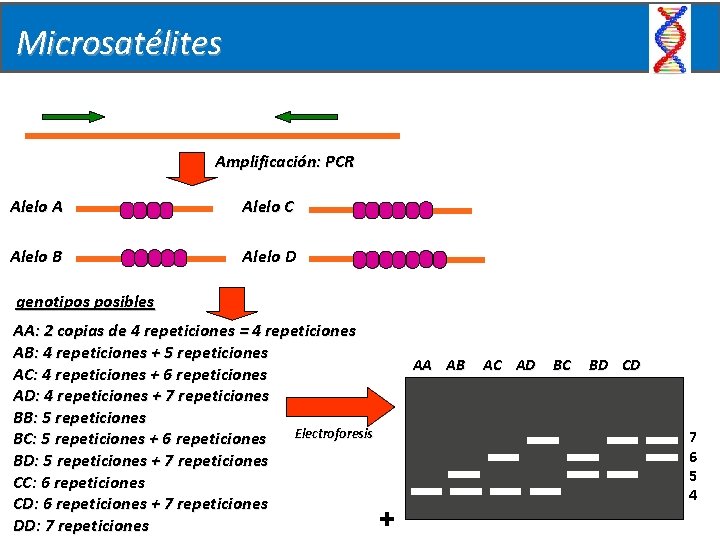 Microsatélites

Amplificación: PCR

Alelo A

Alelo C

Alelo B

Alelo D

genotipos posibles

AA: 2 copias de 4 repeticiones = 4 repeticiones
AB: 4 repeticiones + 5 repeticiones
AC: 4 repeticiones + 6 repeticiones
AD: 4 repeticiones + 7 repeticiones
BB: 5 repeticiones
BC: 5 repeticiones + 6 repeticiones
BD: 5 repeticiones + 7 repeticiones
CC: 6 repeticiones
CD: 6 repeticiones + 7 repeticiones
DD: 7 repeticiones

Electroforesis

AA AB AC AD BC BD CD

7
6
5
4

+